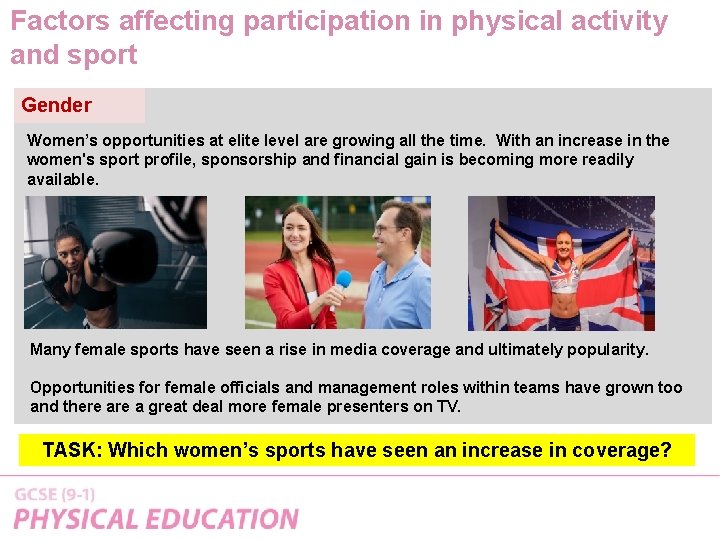 Factors affecting participation in physical activity and sport

Gender

Women's opportunities at elite level are growing all the time. With an increase in the women's sport profile, sponsorship and financial gain is becoming more readily available.

Many female sports have seen a rise in media coverage and ultimately popularity.

Opportunities for female officials and management roles within teams have grown too and there are a great deal more female presenters on TV.

TASK: Which women's sports have seen an increase in coverage?

GCSE (9-1)
PHYSICAL EDUCATION